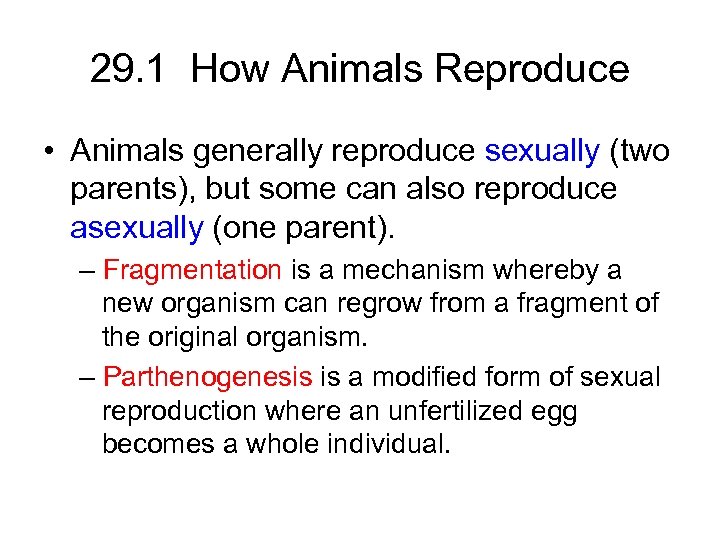 29.1 How Animals Reproduce

• Animals generally reproduce sexually (two parents), but some can also reproduce asexually (one parent).

– Fragmentation is a mechanism whereby a new organism can regrow from a fragment of the original organism.

– Parthenogenesis is a modified form of sexual reproduction where an unfertilized egg becomes a whole individual.